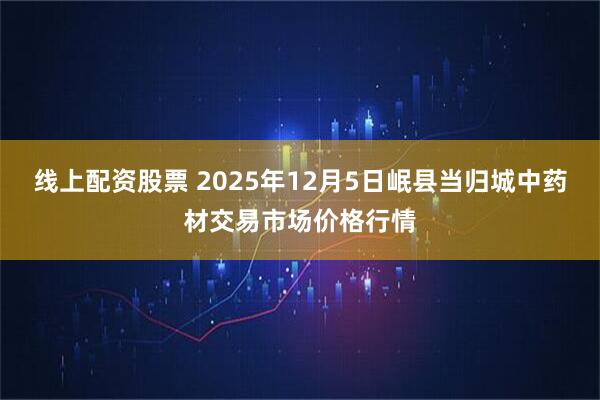 线上配资股票 2025年12月5日岷县当归城中药材交易市场价格行情